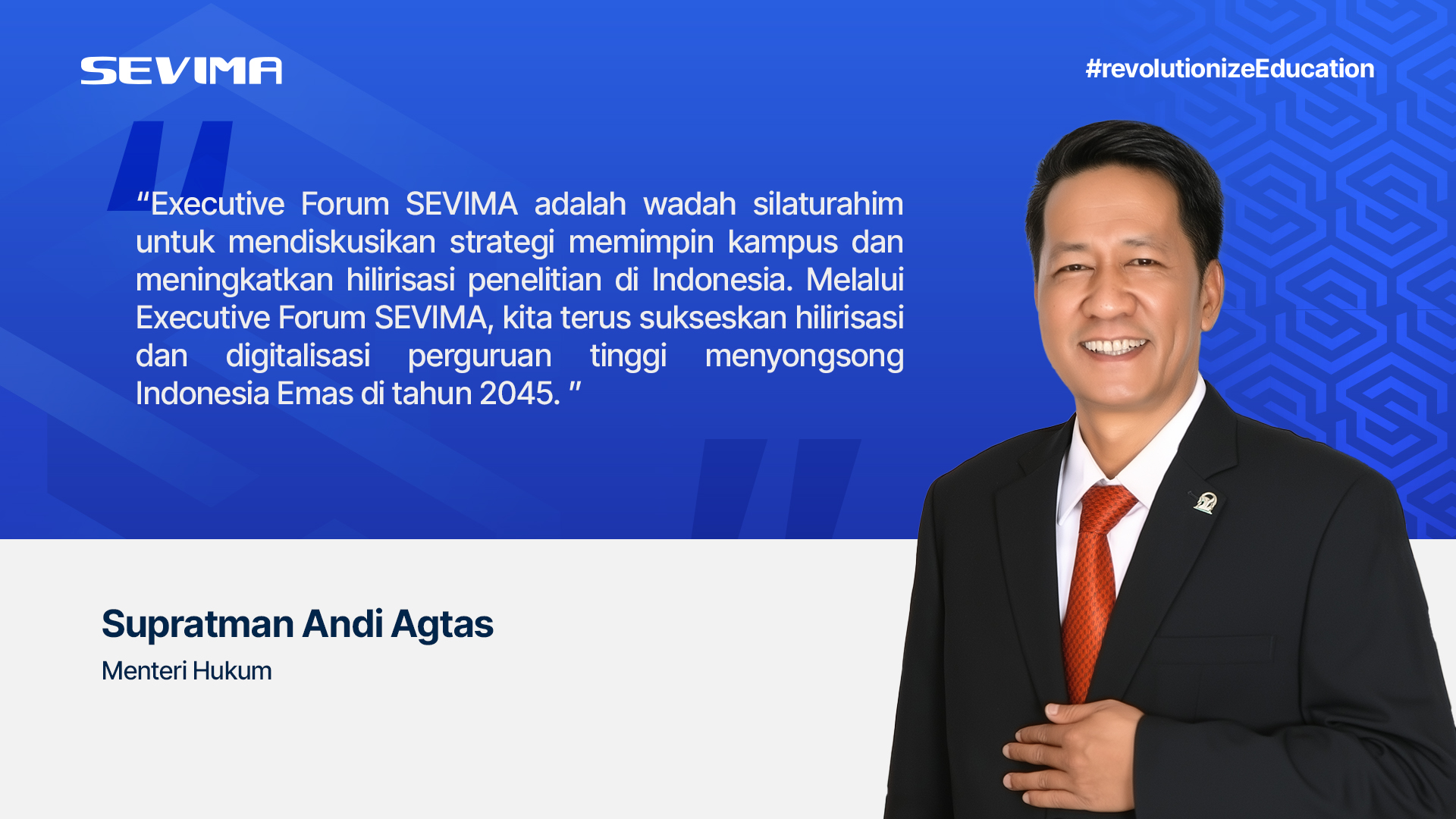 SEVIMA

#revolutionizeEducation

“Executive Forum SEVIMA adalah wadah silaturahim untuk mendiskusikan strategi memimpin kampus dan meningkatkan hilirisasi penelitian di Indonesia. Melalui Executive Forum SEVIMA, kita terus sukseskan hilirisasi dan digitalisasi perguruan tinggi menyongsong Indonesia Emas di tahun 2045. ”

Supratman Andi Agtas

Menteri Hukum